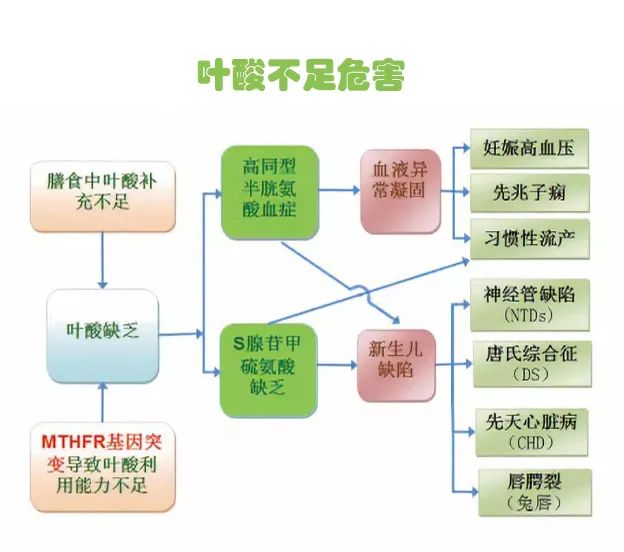 叶酸不足危害

膳食中叶酸补充不足

叶酸缺乏

MTHFR基因突变导致叶酸利用能力不足

高同型半胱氨酸血症

S腺苷甲硫氨酸缺乏

血液异常凝固

新生儿缺陷

妊娠高血压

先兆子痫

习惯性流产

神经管缺陷（NTDs）

唐氏综合征（DS）

先天心脏病（CHD）

唇腭裂（兔唇）